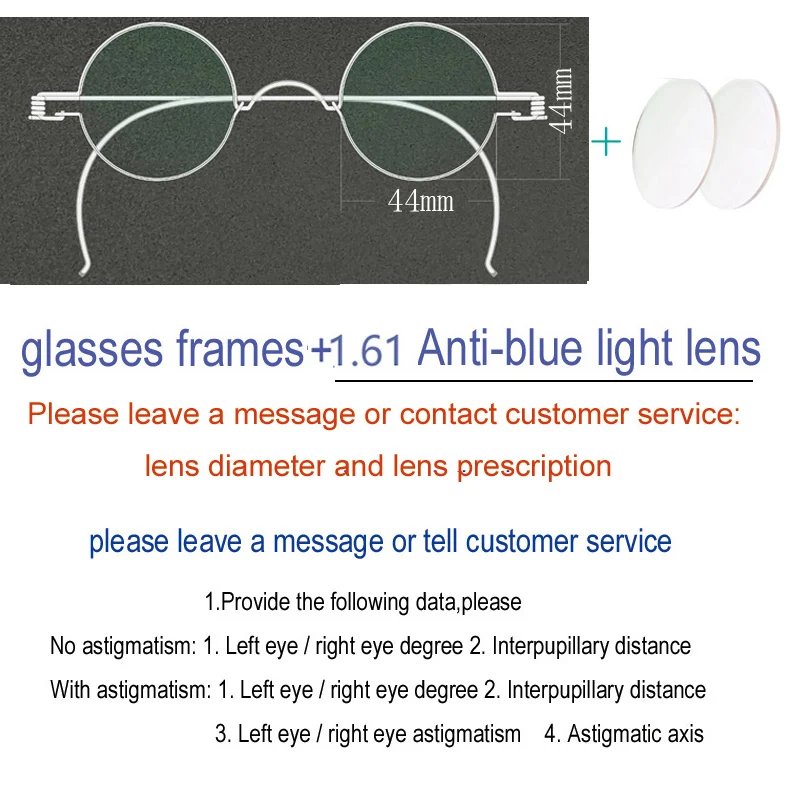 44mm

44mm

+

glasses frames+1.61 Anti-blue light lens

Please leave a message or contact customer service:

lens diameter and lens prescription

please leave a message or tell customer service

1.Provide the following data,please

No astigmatism: 1. Left eye / right eye degree 2. Interpupillary distance

With astigmatism: 1. Left eye / right eye degree 2. Interpupillary distance

3. Left eye / right eye astigmatism 4. Astigmatic axis